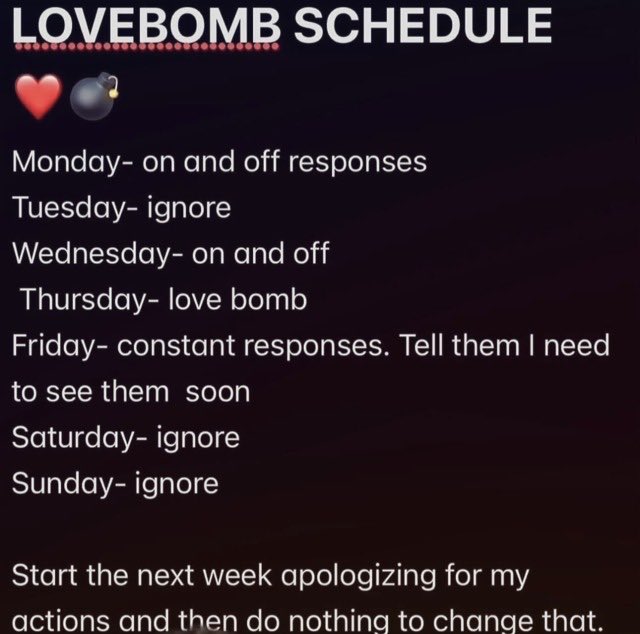 LOVEBOMB SCHEDULE

❤️💣

Monday- on and off responses
Tuesday- ignore
Wednesday- on and off
Thursday- love bomb
Friday- constant responses. Tell them I need to see them soon
Saturday- ignore
Sunday- ignore

Start the next week apologizing for my actions and then do nothing to change that.